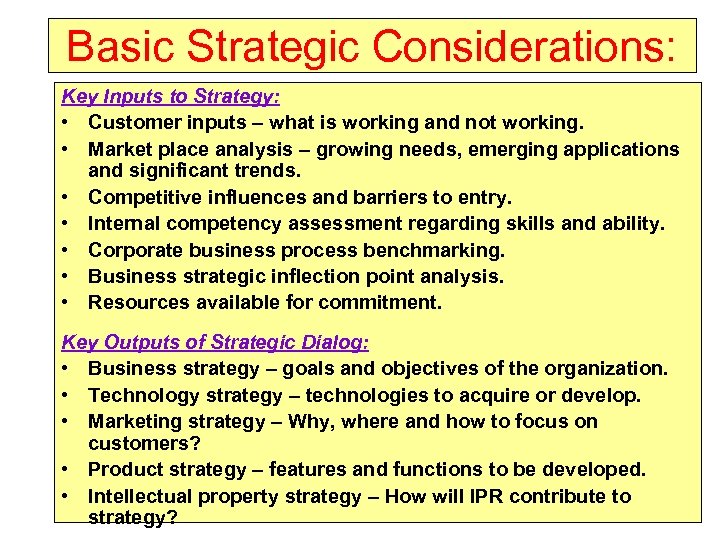 Basic Strategic Considerations:

Key Inputs to Strategy:
• Customer inputs – what is working and not working.
• Market place analysis – growing needs, emerging applications and significant trends.
• Competitive influences and barriers to entry.
• Internal competency assessment regarding skills and ability.
• Corporate business process benchmarking.
• Business strategic inflection point analysis.
• Resources available for commitment.

Key Outputs of Strategic Dialog:
• Business strategy – goals and objectives of the organization.
• Technology strategy – technologies to acquire or develop.
• Marketing strategy – Why, where and how to focus on customers?
• Product strategy – features and functions to be developed.
• Intellectual property strategy – How will IPR contribute to strategy?